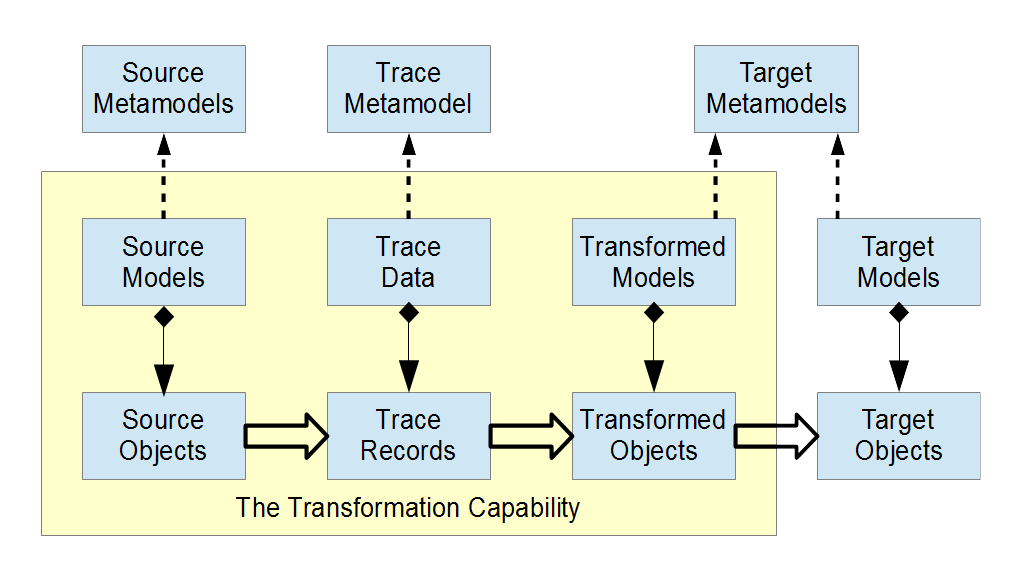 Source Metamodels

Trace Metamodel

Target Metamodels

Source Models

Trace Data

Transformed Models

Target Models

Source Objects

Trace Records

Transformed Objects

Target Objects

The Transformation Capability